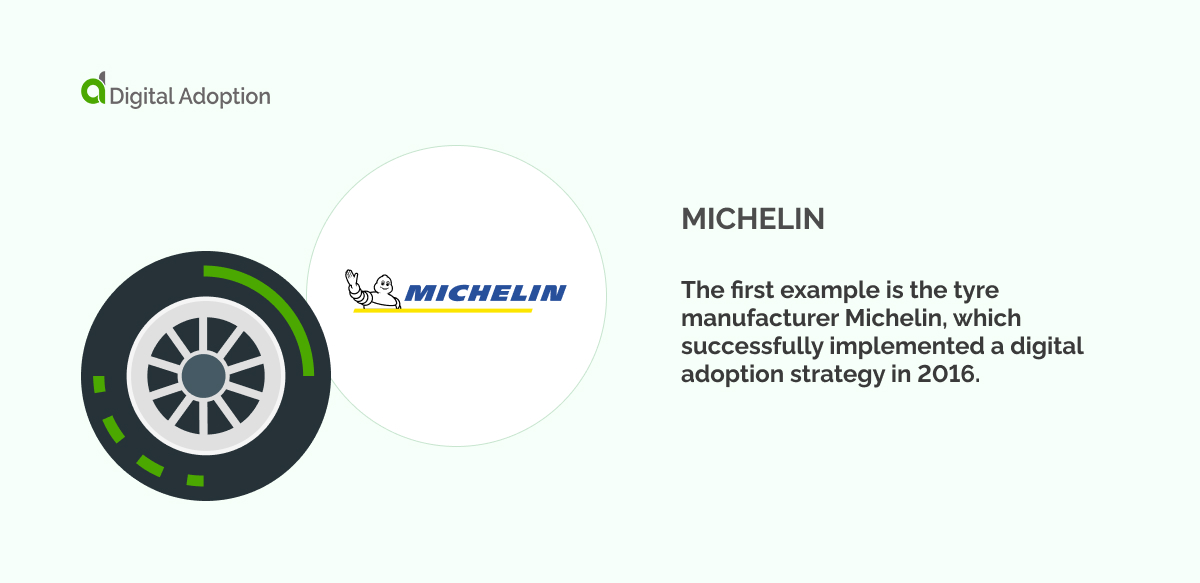 Digital Adoption

MICHELIN

MICHELIN

The first example is the tyre manufacturer Michelin, which successfully implemented a digital adoption strategy in 2016.